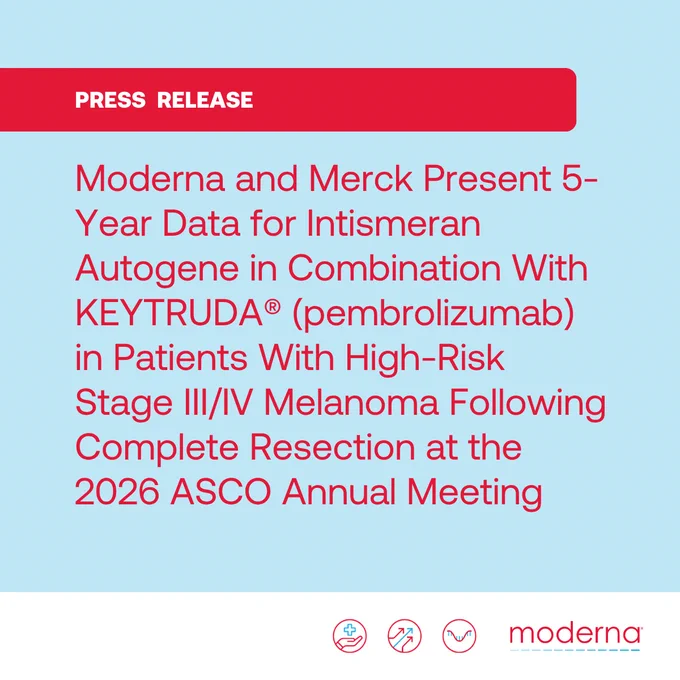 PRESS RELEASE

Moderna and Merck Present 5-Year Data for Intismeran Autogene in Combination With KEYTRUDA® (pembrolizumab) in Patients With High-Risk Stage III/IV Melanoma Following Complete Resection at the 2026 ASCO Annual Meeting

moderna